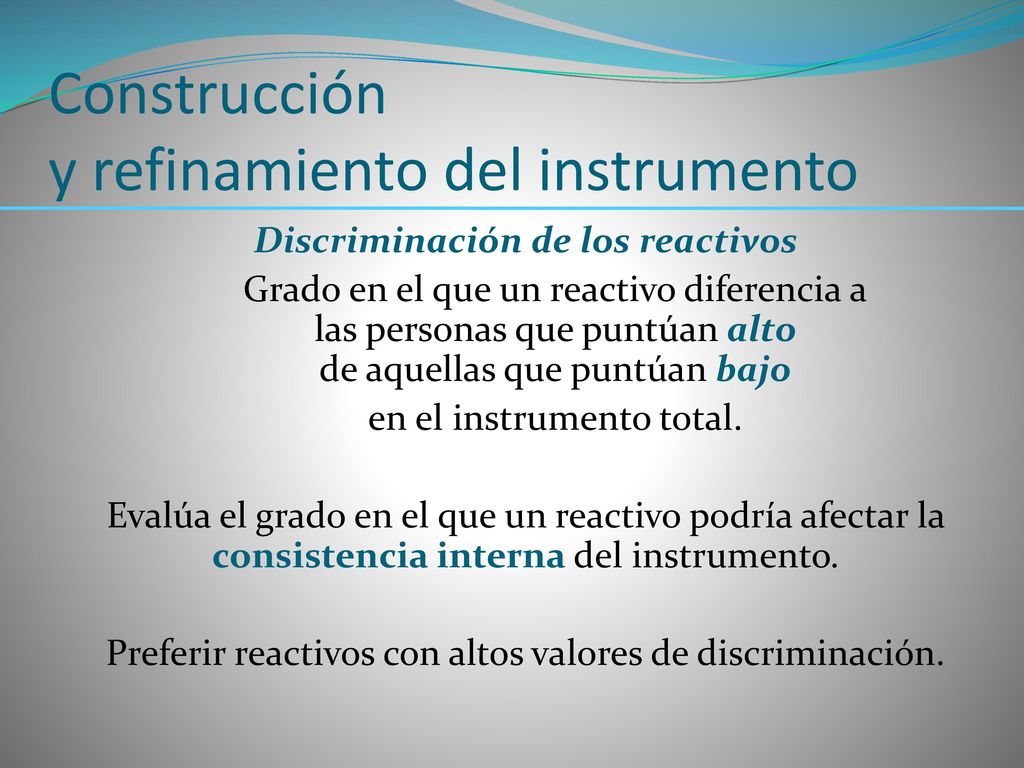 Construcción
y refinamiento del instrumento

Discriminación de los reactivos

Grado en el que un reactivo diferencia a las personas que puntúan alto de aquellas que puntúan bajo en el instrumento total.

Evalúa el grado en el que un reactivo podría afectar la consistencia interna del instrumento.

Preferir reactivos con altos valores de discriminación.